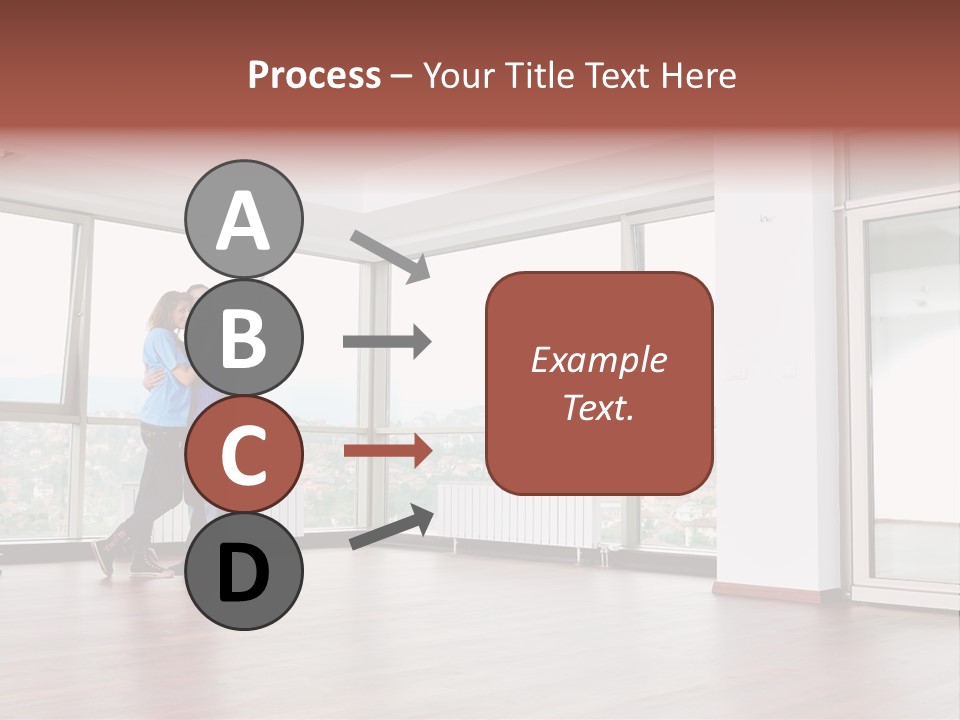 Process – Your Title Text Here

A

B

C

D

Example Text.